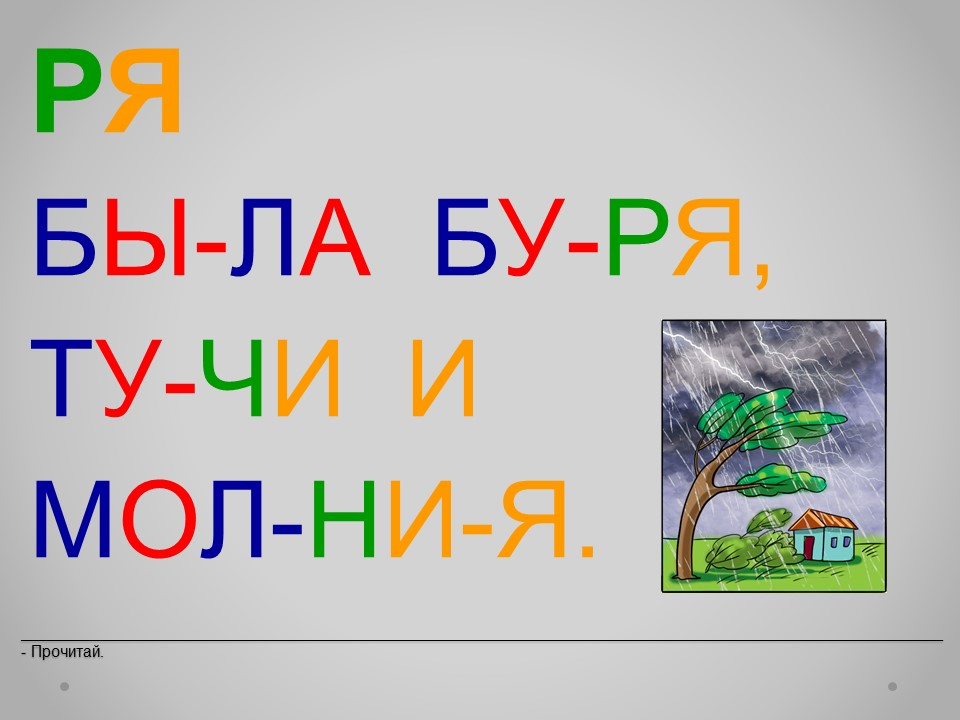 РЯ

БЫ-ЛА БУ-РЯ,
ТУ-ЧИ И
МОЛ-НИ-Я.

- Прочитай.